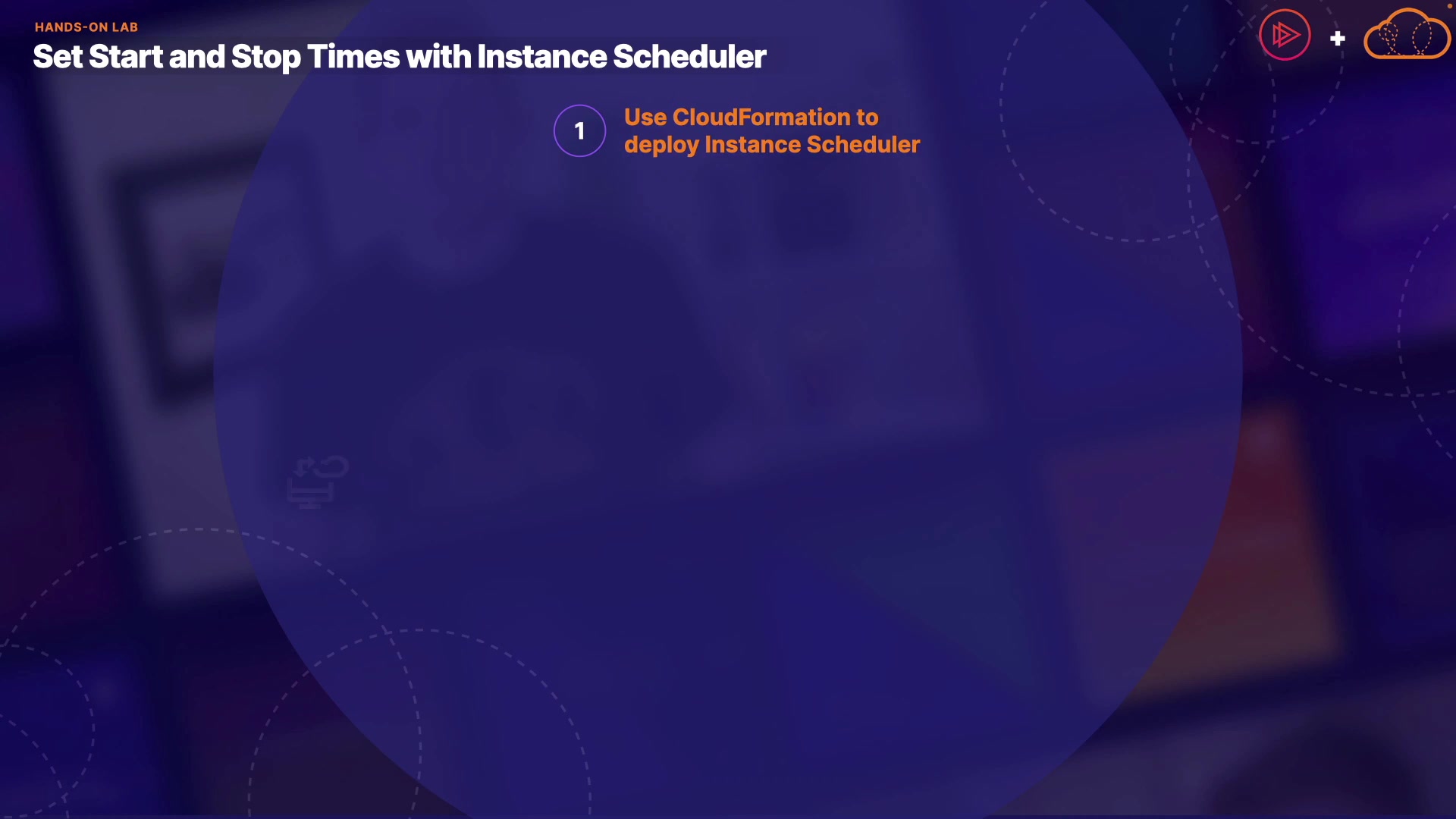 HANDS-ON LAB

Set Start and Stop Times with Instance Scheduler

+

1

Use CloudFormation to deploy Instance Scheduler